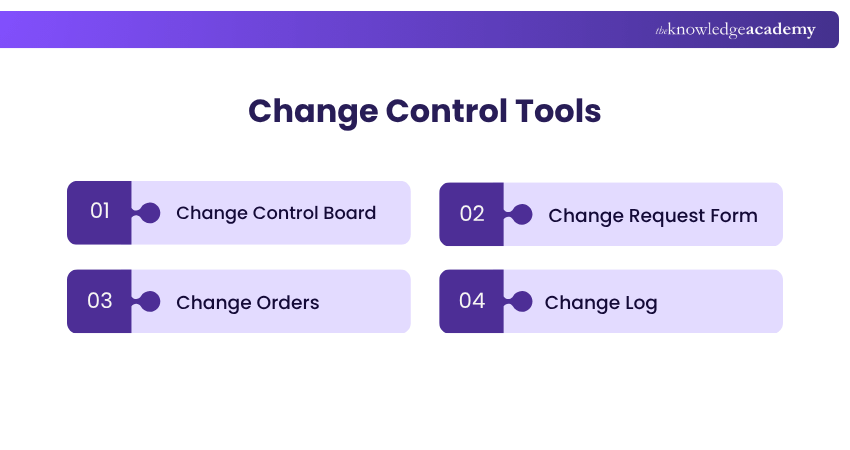 theknowledgeacademy

Change Control Tools

01 Change Control Board

02 Change Request Form

03 Change Orders

04 Change Log